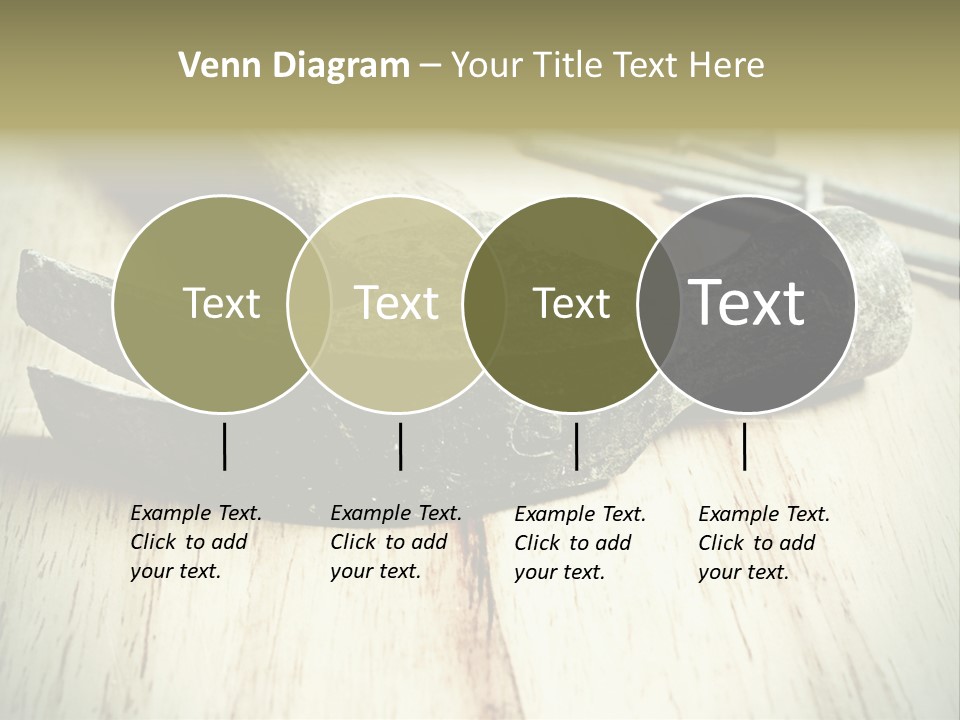 Venn Diagram – Your Title Text Here

Text

Text

Text

Text

Example Text. Click to add your text.

Example Text. Click to add your text.

Example Text. Click to add your text.

Example Text. Click to add your text.